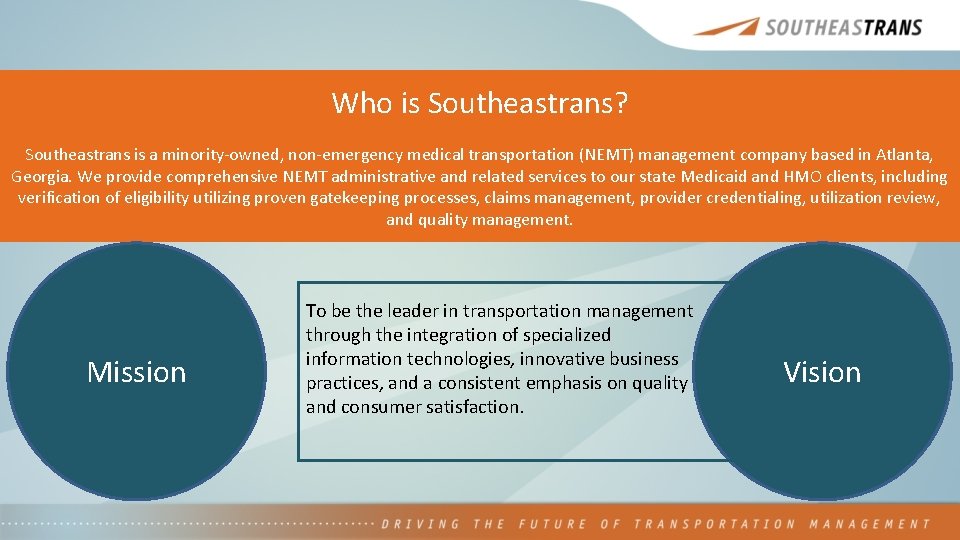 SOUTHEASTRANS

Who is Southeastrans?

Southeastrans is a minority-owned, non-emergency medical transportation (NEMT) management company based in Atlanta, Georgia. We provide comprehensive NEMT administrative and related services to our state Medicaid and HMO clients, including verification of eligibility utilizing proven gatekeeping processes, claims management, provider credentialing, utilization review, and quality management.

Mission

To be the leader in transportation management through the integration of specialized information technologies, innovative business practices, and a consistent emphasis on quality and consumer satisfaction.

Vision

DRIVING THE FUTURE OF TRANSPORTATION MANAGEMENT